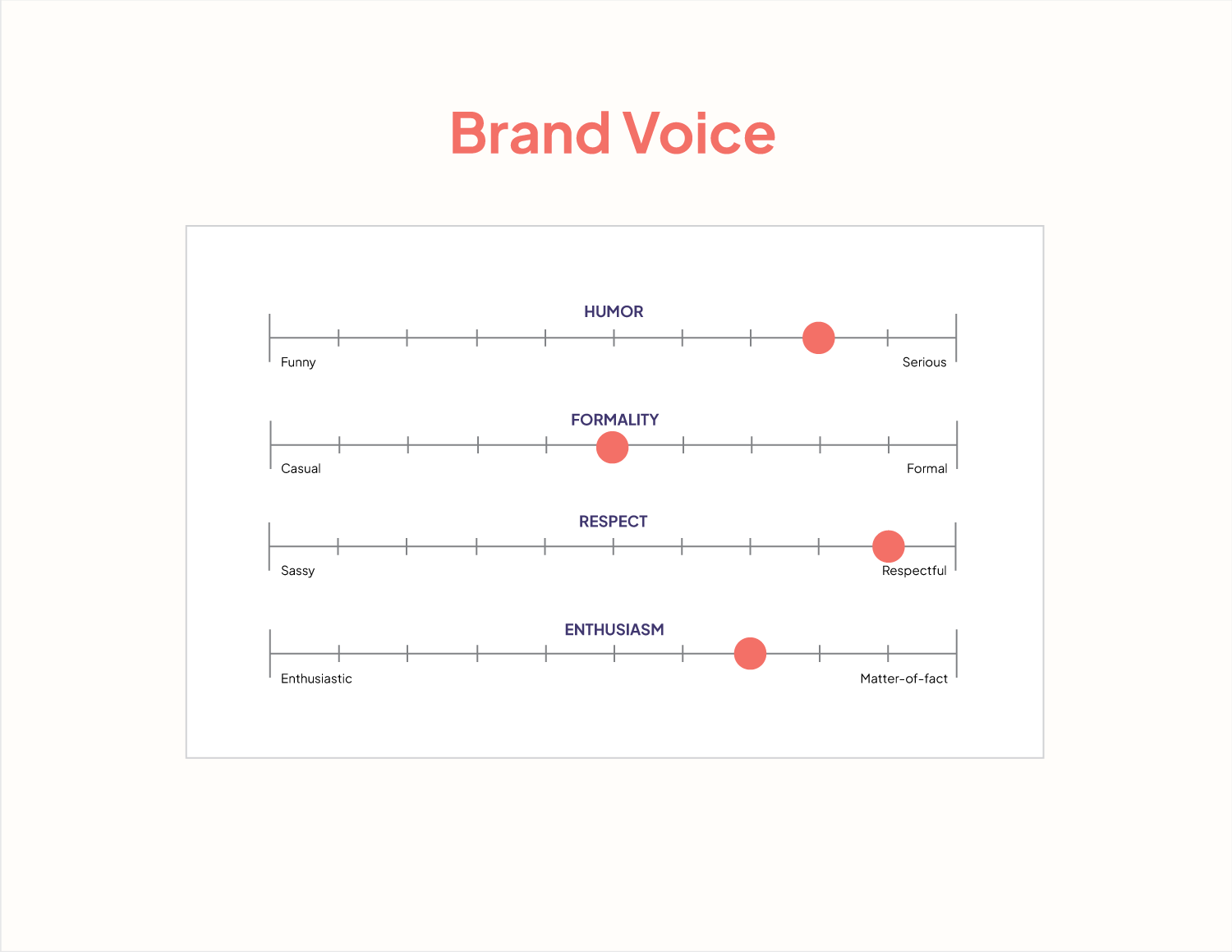 Brand Voice

HUMOR
Funny
Serious

FORMALITY
Casual
Formal

RESPECT
Sassy
Respectful

ENTHUSIASM
Enthusiastic
Matter-of-fact